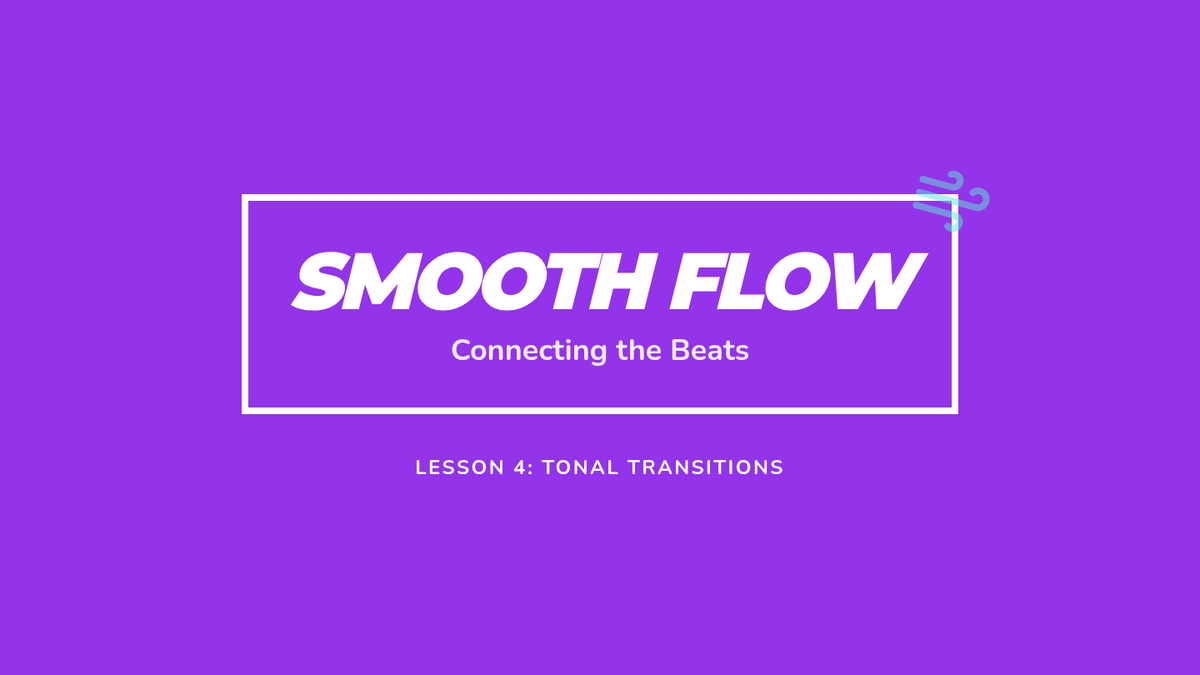 SMOOTH FLOW

Connecting the Beats

LESSON 4: TONAL TRANSITIONS